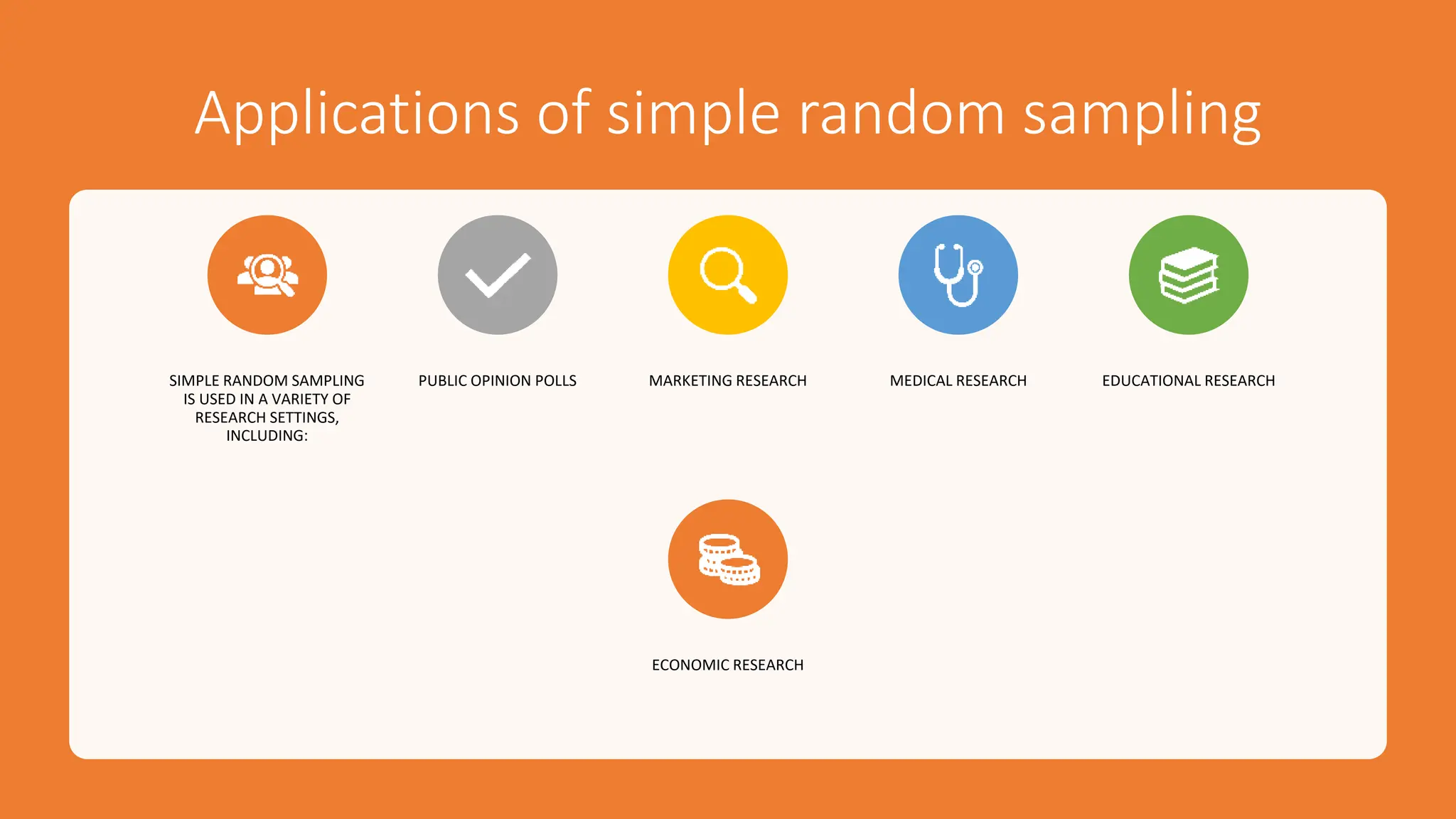 Applications of simple random sampling

SIMPLE RANDOM SAMPLING IS USED IN A VARIETY OF RESEARCH SETTINGS, INCLUDING:

PUBLIC OPINION POLLS

MARKETING RESEARCH

MEDICAL RESEARCH

EDUCATIONAL RESEARCH

ECONOMIC RESEARCH